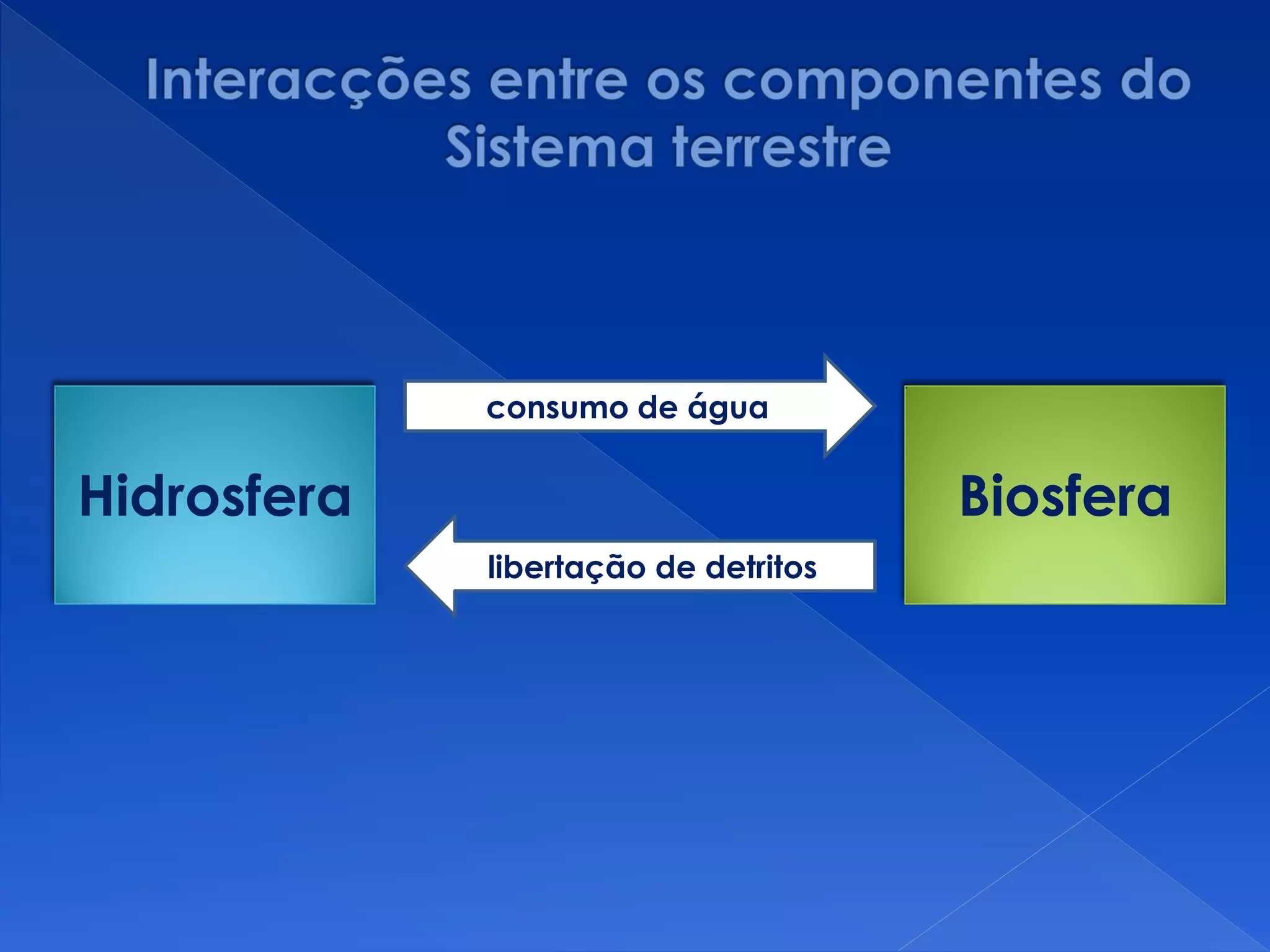 Interacções entre os componentes do Sistema terrestre

Hidrosfera

consumo de água

libertação de detritos

Biosfera